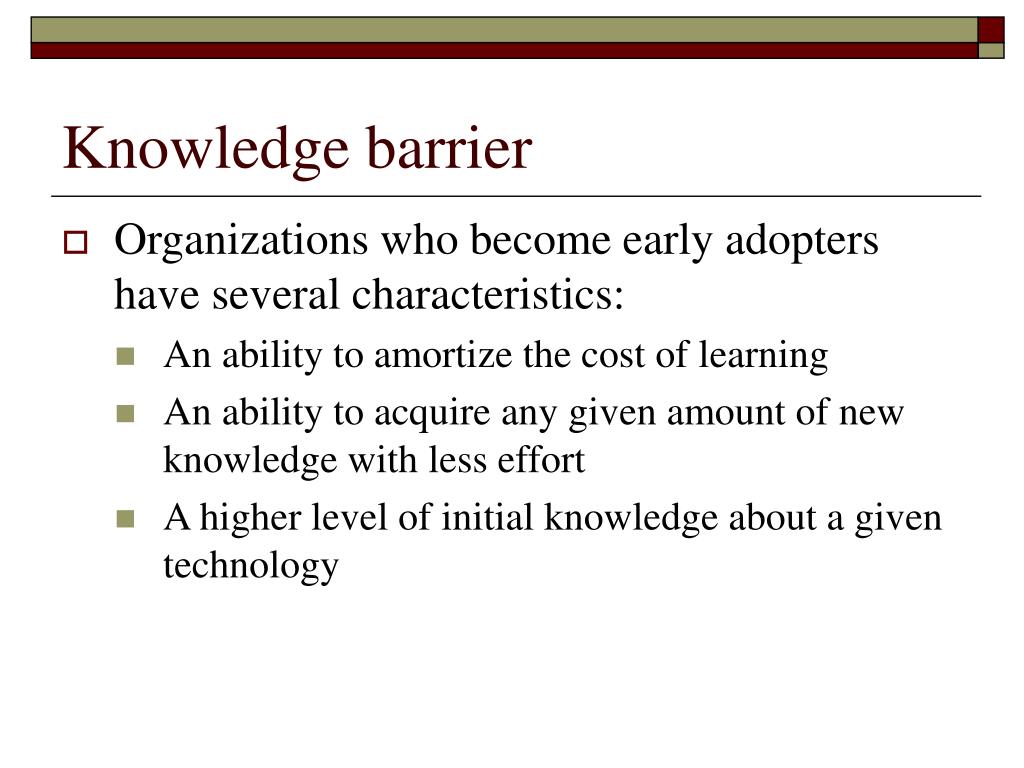 Knowledge barrier

Organizations who become early adopters have several characteristics:

An ability to amortize the cost of learning

An ability to acquire any given amount of new knowledge with less effort

A higher level of initial knowledge about a given technology